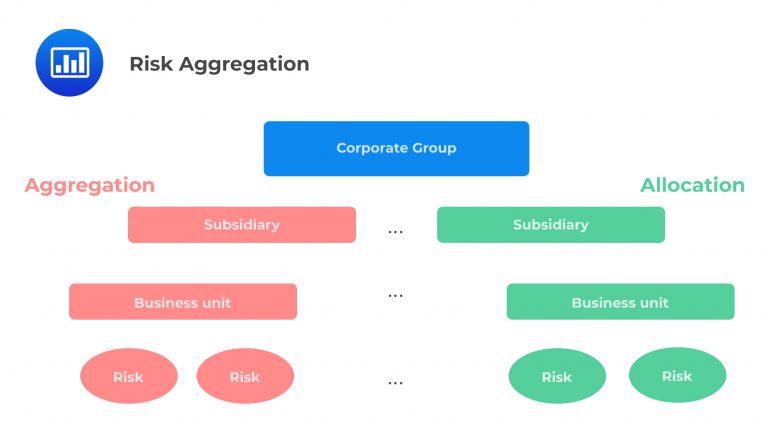 Risk Aggregation

Corporate Group

Aggregation

Allocation

Subsidiary

...

Subsidiary

Business unit

...

Business unit

Risk

Risk

...

Risk

Risk